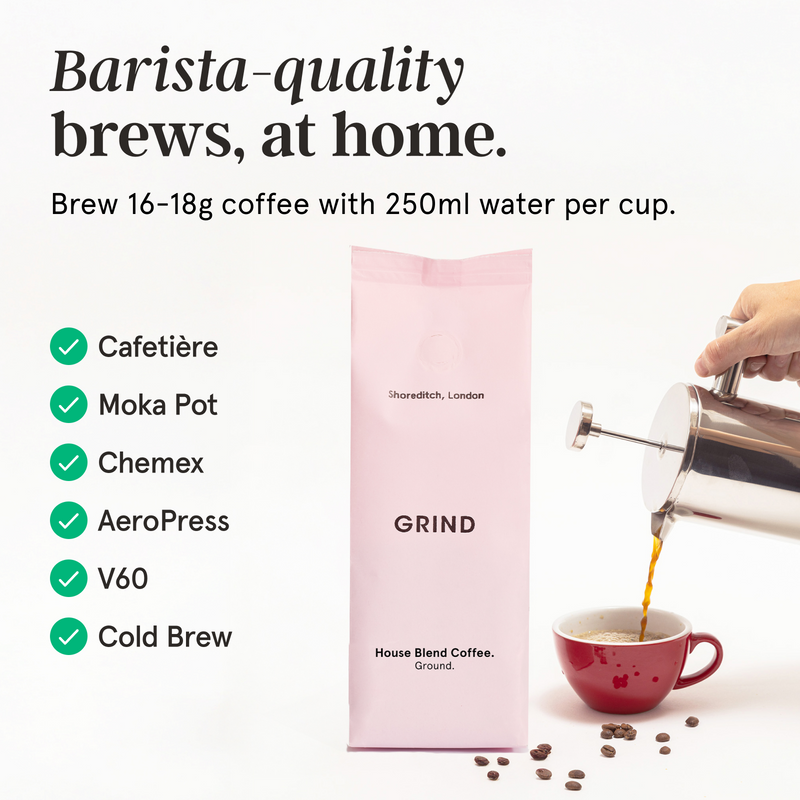 Barista-quality brews, at home.

Brew 16-18g coffee with 250ml water per cup.

Cafetière
Moka Pot
Chemex
AeroPress
V60
Cold Brew

Shoreditch, London

GRIND

House Blend Coffee.
Ground.